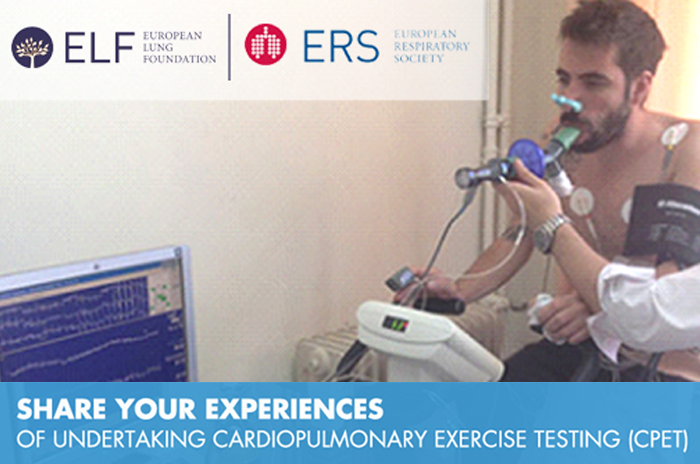 ELF EUROPEAN LUNG FOUNDATION

ERS EUROPEAN RESPIRATORY SOCIETY

SHARE YOUR EXPERIENCES
OF UNDERTAKING CARDIOPULMONARY EXERCISE TESTING (CPET)